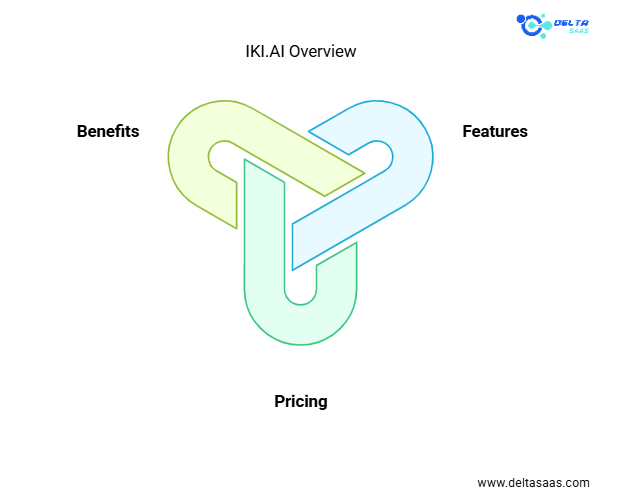 DELTA
SAAS

IKI.AI Overview

Benefits

Features

Pricing

www.deltasaas.com